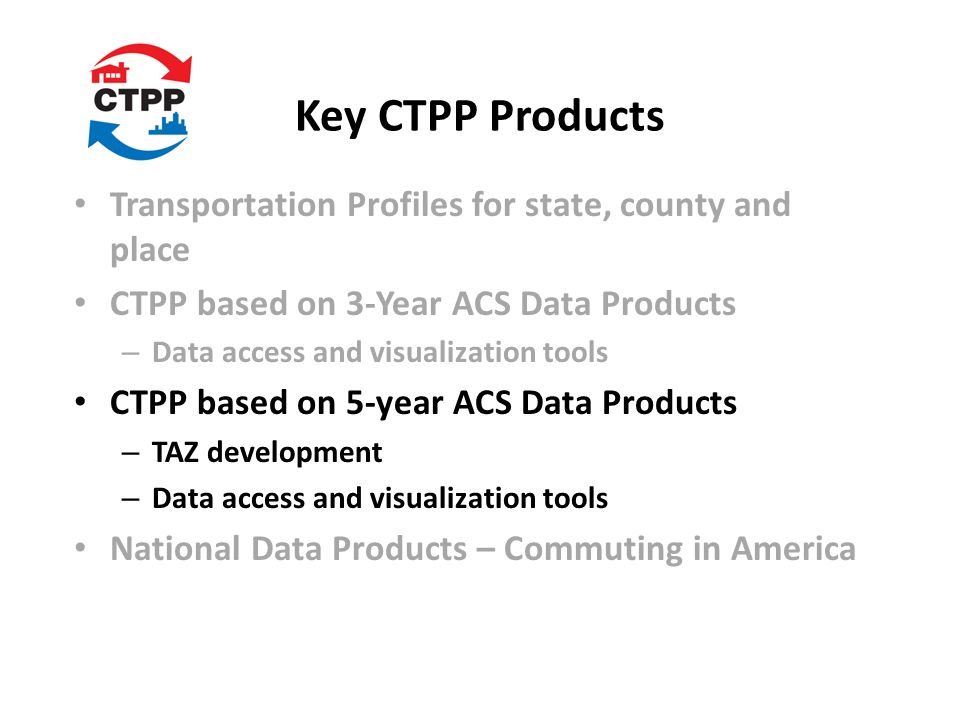 CTPP

Key CTPP Products

• Transportation Profiles for state, county and place
• CTPP based on 3-Year ACS Data Products
  – Data access and visualization tools
• CTPP based on 5-year ACS Data Products
  – TAZ development
  – Data access and visualization tools
• National Data Products – Commuting in America